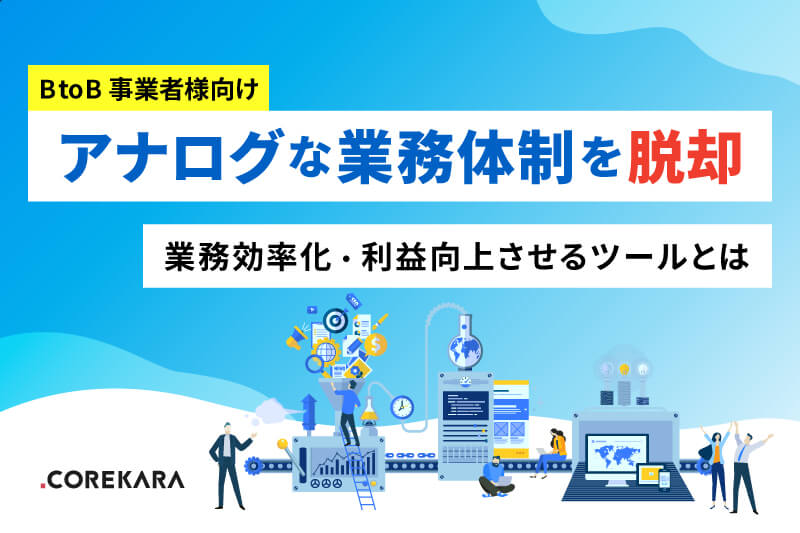 BtoB 事業者様向け

アナログな業務体制を脱却

業務効率化・利益向上させるツールとは

.COREKARA